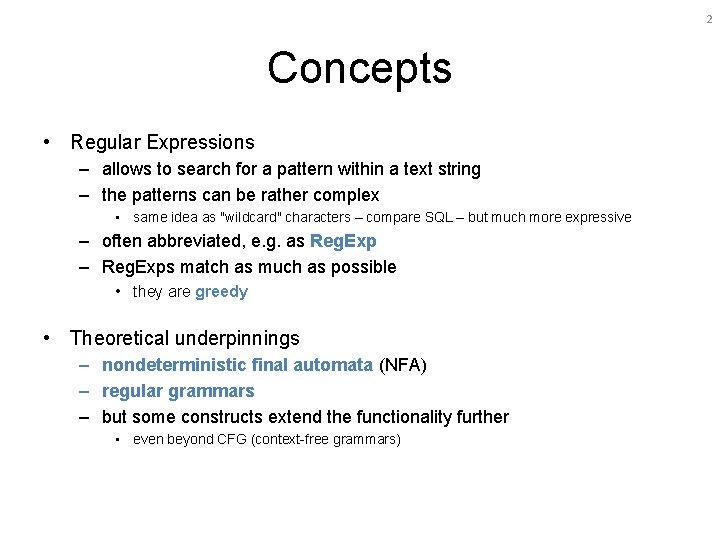 2

Concepts

• Regular Expressions
– allows to search for a pattern within a text string
– the patterns can be rather complex
• same idea as "wildcard" characters – compare SQL – but much more expressive
– often abbreviated, e.g. as RegExp
– RegExps match as much as possible
• they are greedy

• Theoretical underpinnings
– nondeterministic final automata (NFA)
– regular grammars
– but some constructs extend the functionality further
• even beyond CFG (context-free grammars)